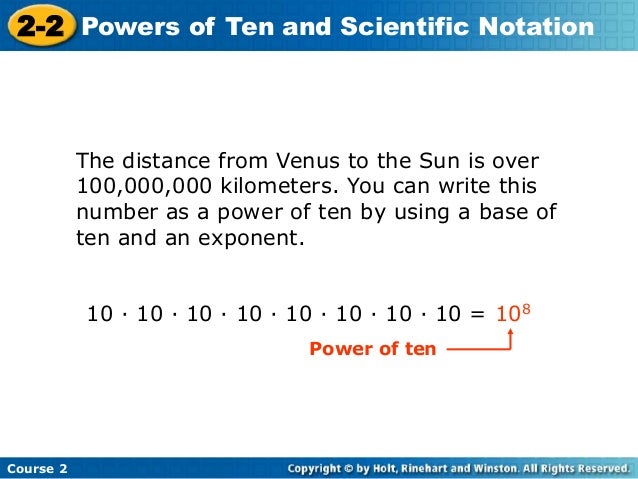 2-2 Powers of Ten and Scientific Notation

The distance from Venus to the Sun is over 100,000,000 kilometers. You can write this number as a power of ten by using a base of ten and an exponent.

$10 \cdot 10 \cdot 10 \cdot 10 \cdot 10 \cdot 10 \cdot 10 \cdot 10 = 10^8$

Power of ten

Course 2

Copyright © by Holt, Rinehart and Winston. All Rights Reserved.